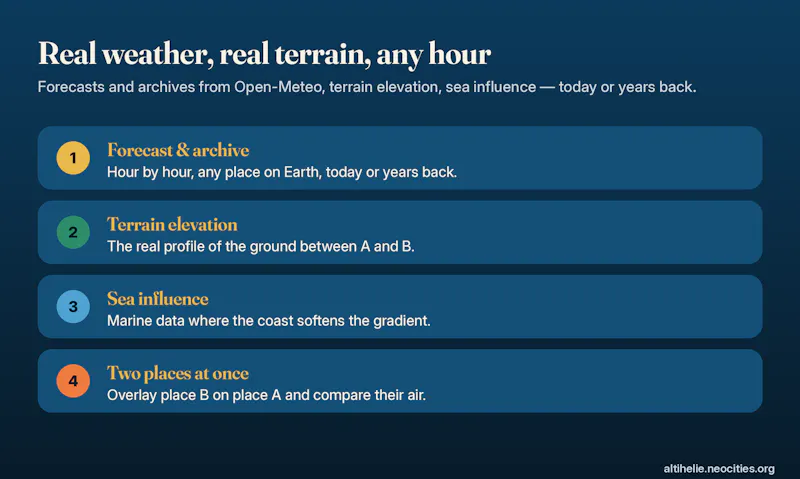 Real weather, real terrain, any hour

Forecasts and archives from Open-Meteo, terrain elevation, sea influence — today or years back.

1

Forecast & archive

Hour by hour, any place on Earth, today or years back.

2

Terrain elevation

The real profile of the ground between A and B.

3

Sea influence

Marine data where the coast softens the gradient.

4

Two places at once

Overlay place B on place A and compare their air.

altihelie.neocities.org